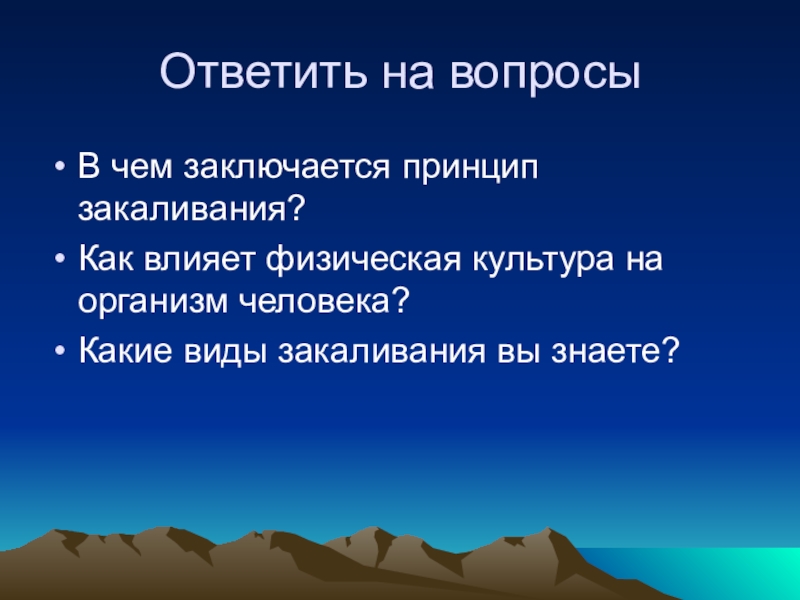 Ответить на вопросы

• В чем заключается принцип закаливания?
• Как влияет физическая культура на организм человека?
• Какие виды закаливания вы знаете?